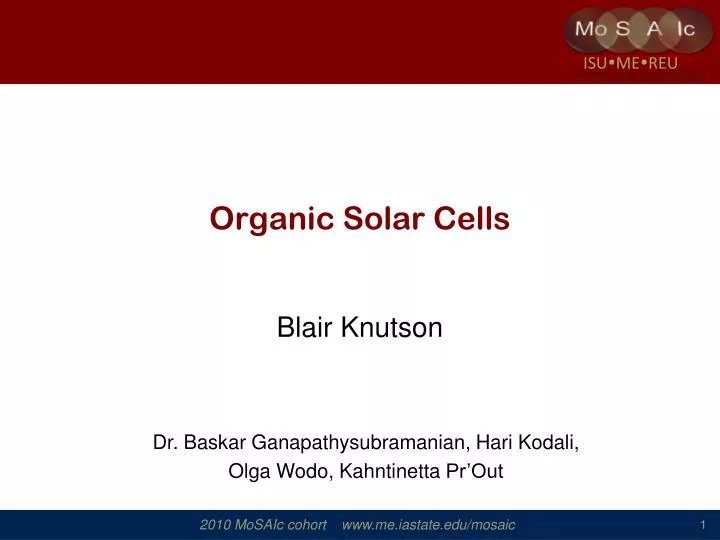 Mo S A Ic
ISU•ME•REU

Organic Solar Cells

Blair Knutson

Dr. Baskar Ganapathysubramanian, Hari Kodali, Olga Wodo, Kahntinetta Pr'Out

2010 MoSAIc cohort www.me.iastate.edu/mosaic

1